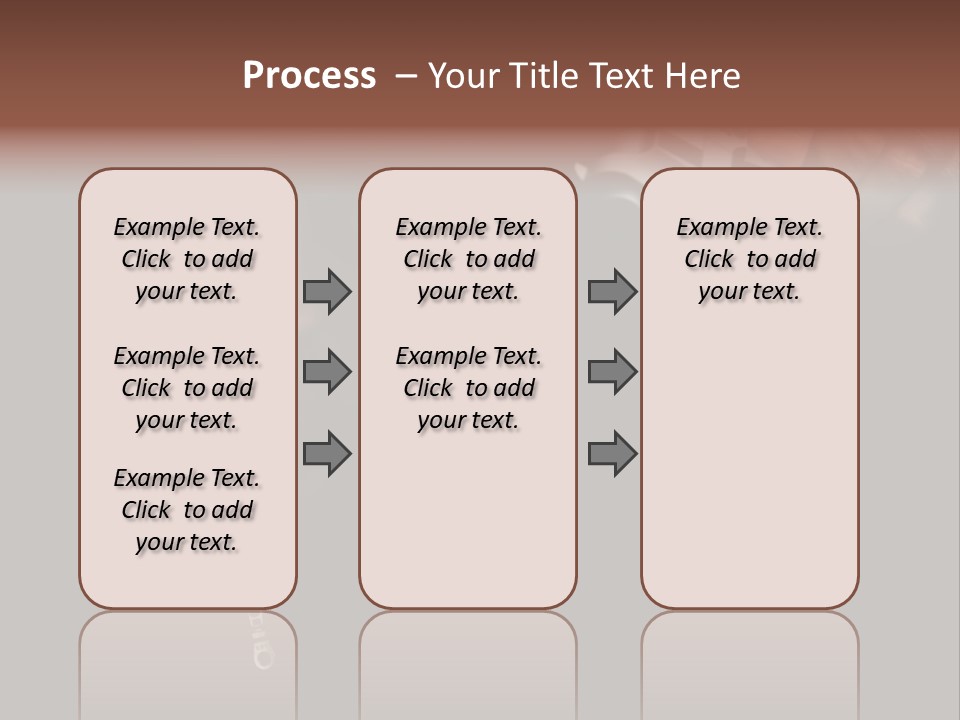 Process – Your Title Text Here

Example Text. Click to add your text.

Example Text. Click to add your text.

Example Text. Click to add your text.

Example Text. Click to add your text.

Example Text. Click to add your text.

Example Text. Click to add your text.